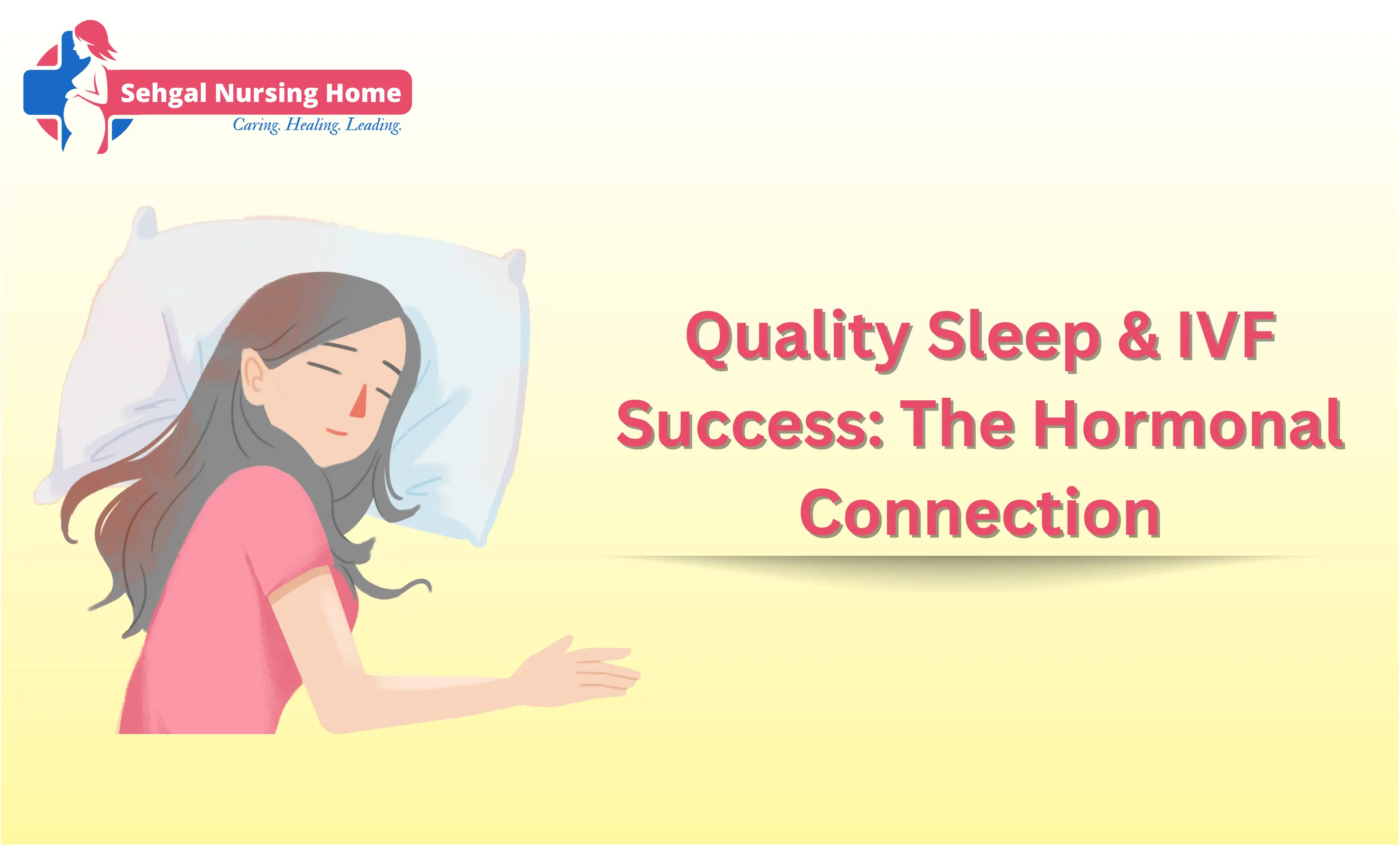 Sehgal Nursing Home
Caring. Healing. Leading.

Quality Sleep & IVF Success: The Hormonal Connection